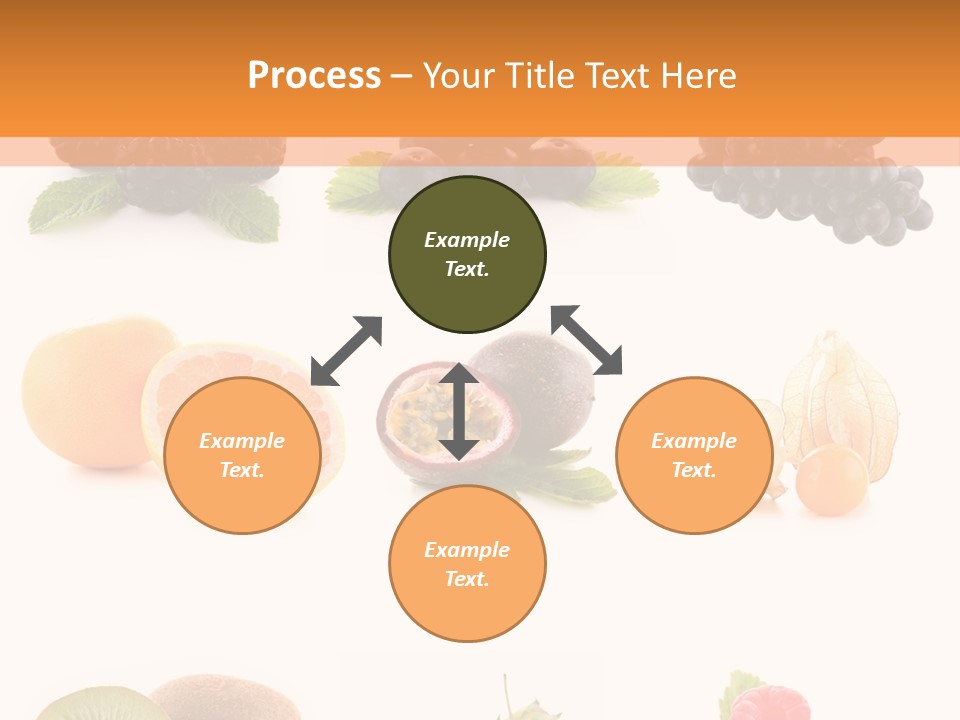 Process – Your Title Text Here

Example Text.

Example Text.

Example Text.

Example Text.